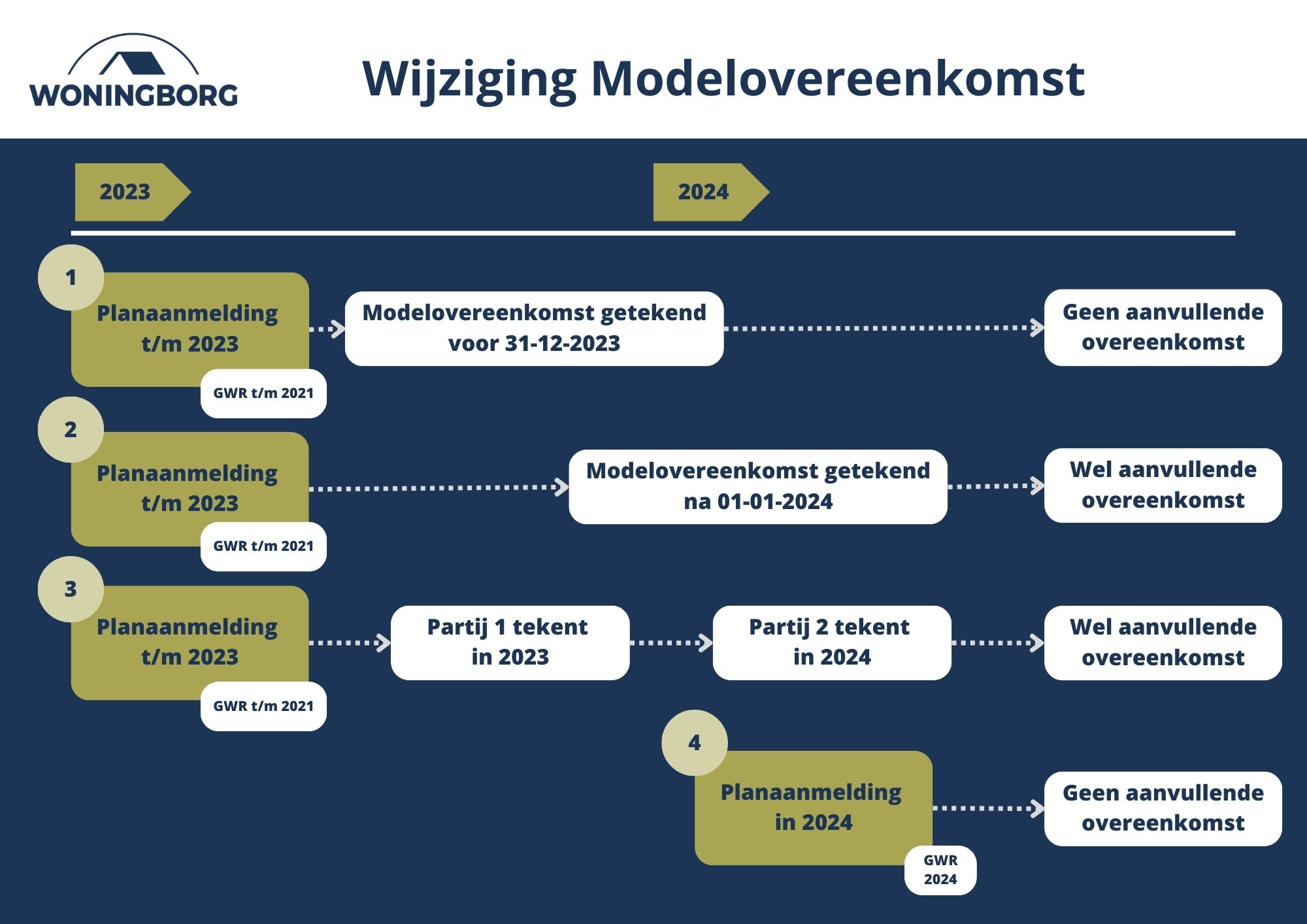 WONINGBORG

Wijziging Modelovereenkomst

2023

2024

1
Planaanmelding t/m 2023
GWR t/m 2021

Modelovereenkomst getekend voor 31-12-2023

Geen aanvullende overeenkomst

2
Planaanmelding t/m 2023
GWR t/m 2021

Modelovereenkomst getekend na 01-01-2024

Wel aanvullende overeenkomst

3
Planaanmelding t/m 2023
GWR t/m 2021

Partij 1 tekent in 2023

Partij 2 tekent in 2024

Wel aanvullende overeenkomst

4
Planaanmelding in 2024
GWR 2024

Geen aanvullende overeenkomst